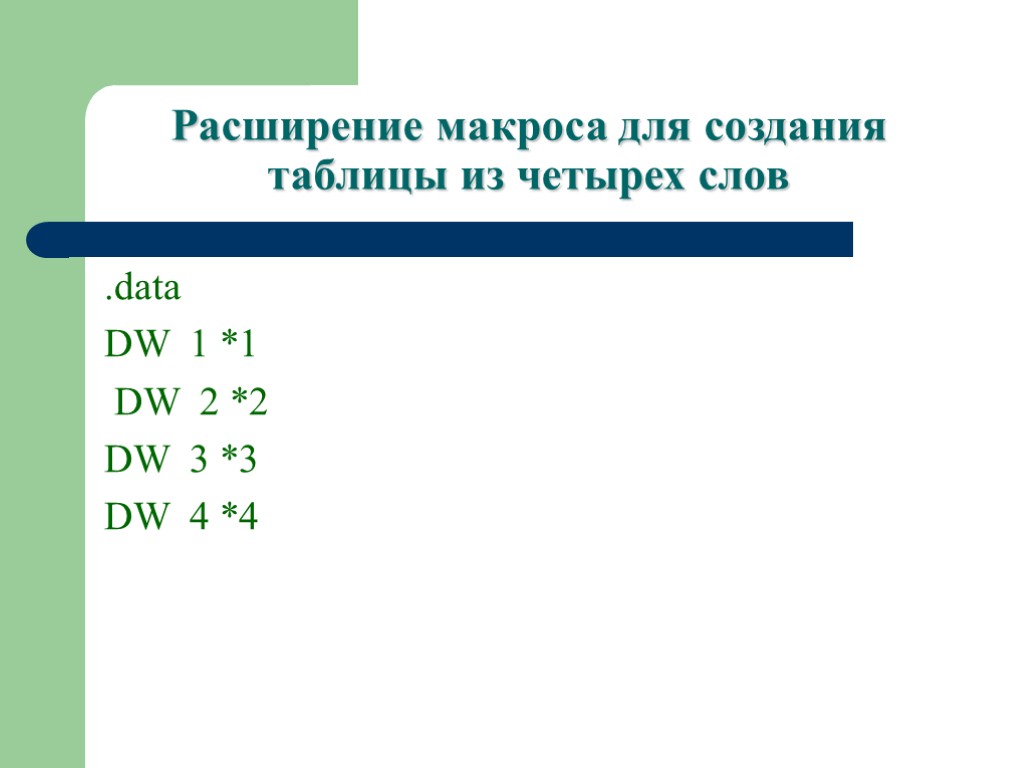 Расширение макроса для создания таблицы из четырех слов

.data

DW 1 *1

DW 2 *2

DW 3 *3

DW 4 *4